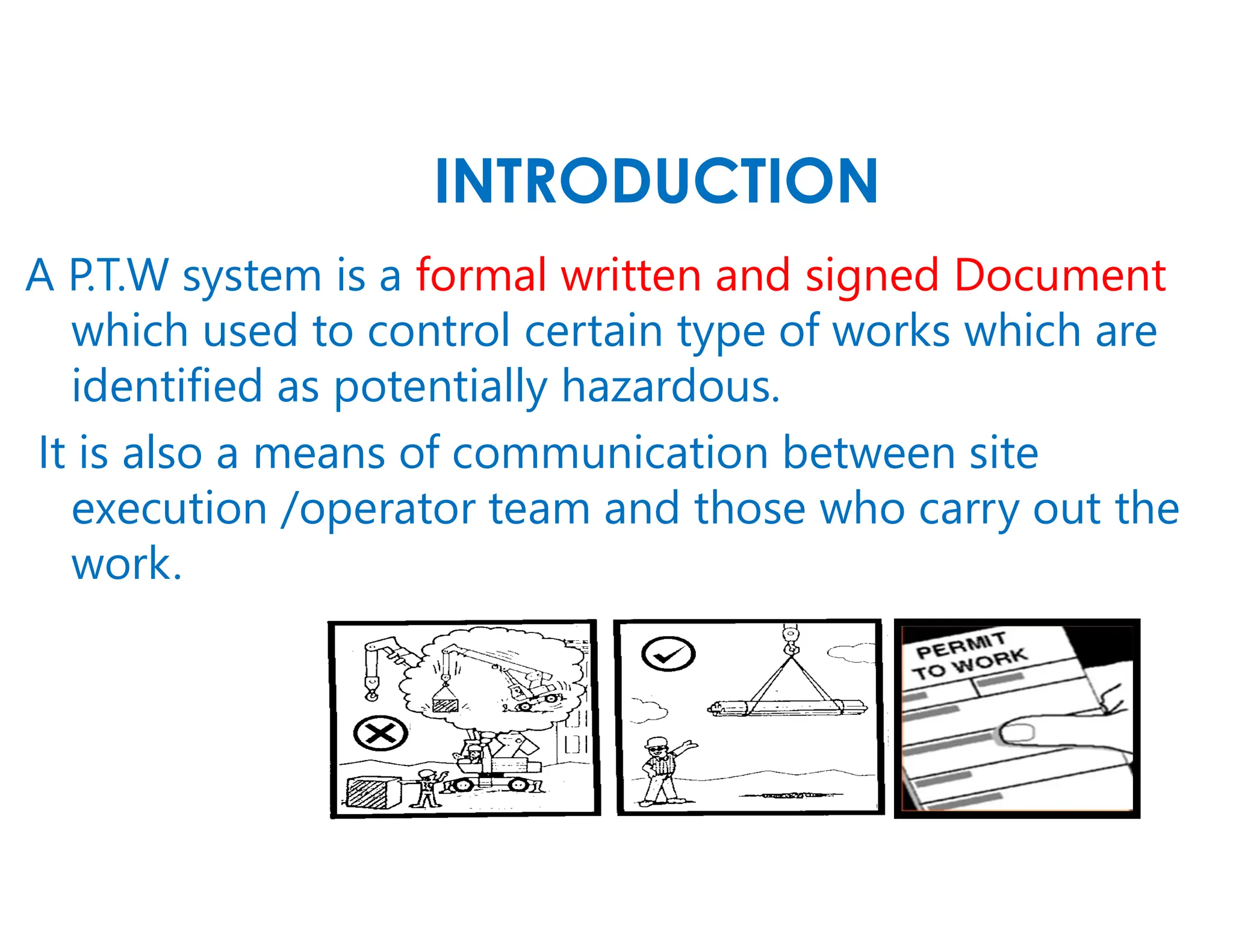 INTRODUCTION

A P.T.W system is a formal written and signed Document which used to control certain type of works which are identified as potentially hazardous.

It is also a means of communication between site execution /operator team and those who carry out the work.

PERMIT TO WORK